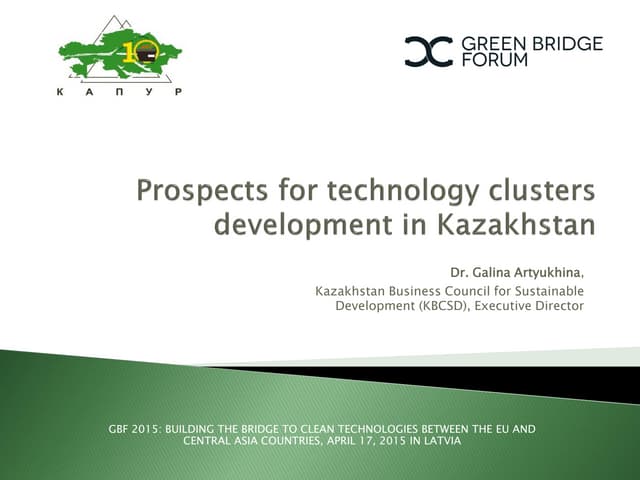 10
К А П У Р

GREEN BRIDGE FORUM

Prospects for technology clusters development in Kazakhstan

Dr. Galina Artyukhina,
Kazakhstan Business Council for Sustainable Development (KBCSD), Executive Director

GBF 2015: BUILDING THE BRIDGE TO CLEAN TECHNOLOGIES BETWEEN THE EU AND CENTRAL ASIA COUNTRIES, APRIL 17, 2015 IN LATVIA